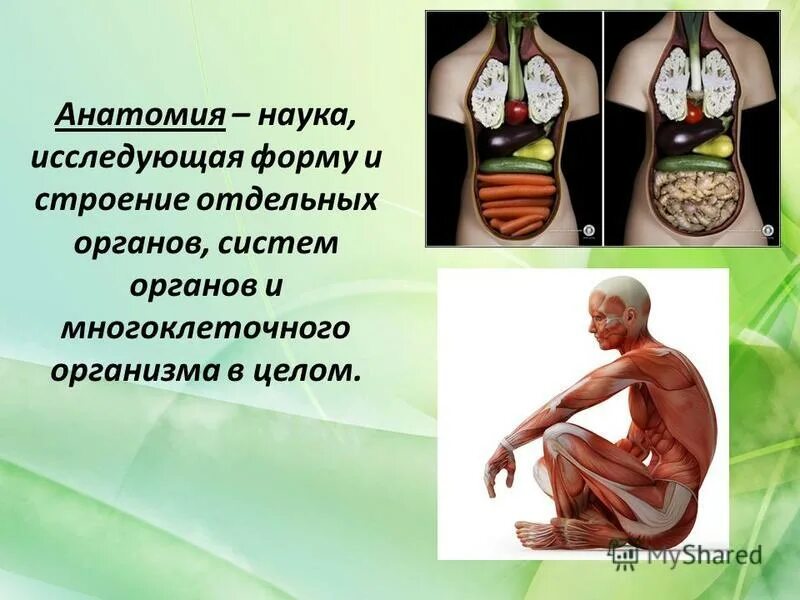 Анатомия – наука, исследующая форму и строение отдельных органов, систем органов и многоклеточного организма в целом.

MyShared